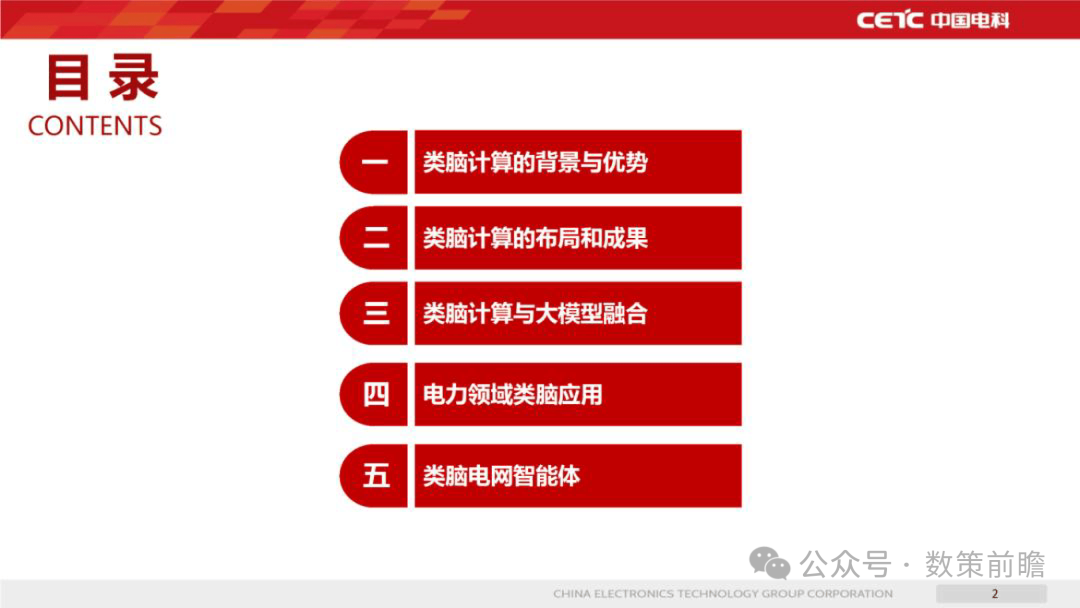 CETC 中国电科

目录
CONTENTS

一 类脑计算的背景与优势

二 类脑计算的布局和成果

三 类脑计算与大模型融合

四 电力领域类脑应用

五 类脑电网智能体

公众号 · 数策前瞻

CHINA ELECTRONICS TECHNOLOGY GROUP CORPORATION

2